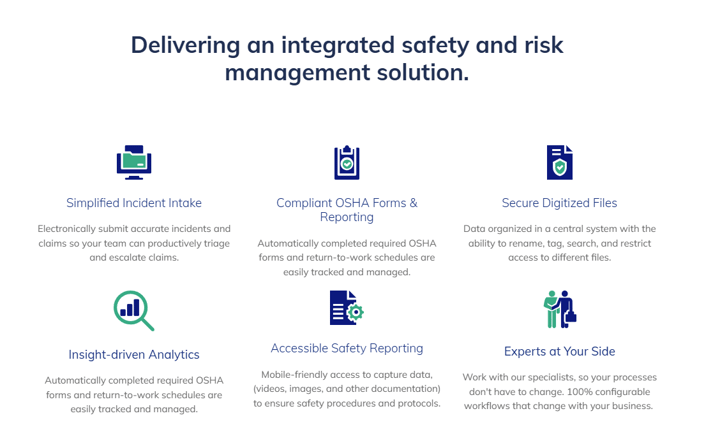 Delivering an integrated safety and risk management solution.

Simplified Incident Intake

Electronically submit accurate incidents and claims so your team can productively triage and escalate claims.

Compliant OSHA Forms & Reporting

Automatically completed required OSHA forms and return-to-work schedules are easily tracked and managed.

Secure Digitized Files

Data organized in a central system with the ability to rename, tag, search, and restrict access to different files.

Insight-driven Analytics

Automatically completed required OSHA forms and return-to-work schedules are easily tracked and managed.

Accessible Safety Reporting

Mobile-friendly access to capture data, (videos, images, and other documentation) to ensure safety procedures and protocols.

Experts at Your Side

Work with our specialists, so your processes don't have to change. 100% configurable workflows that change with your business.